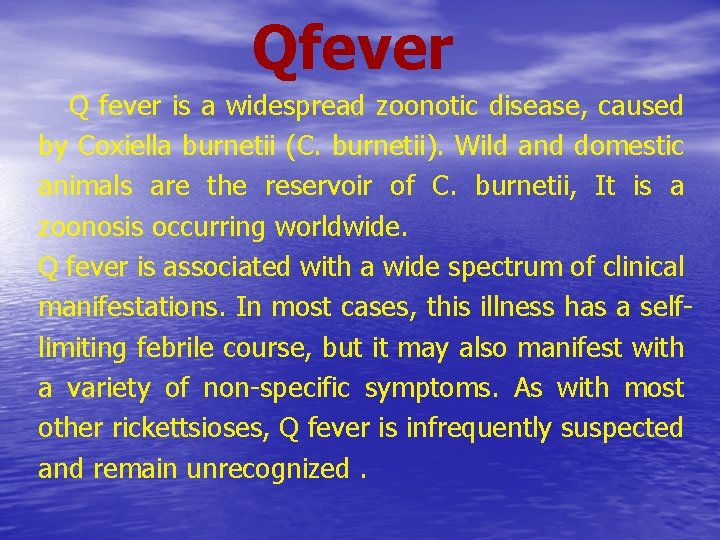 Qfever

Q fever is a widespread zoonotic disease, caused by Coxiella burnetii (C. burnetii). Wild and domestic animals are the reservoir of C. burnetii, It is a zoonosis occurring worldwide.
Q fever is associated with a wide spectrum of clinical manifestations. In most cases, this illness has a self-limiting febrile course, but it may also manifest with a variety of non-specific symptoms. As with most other rickettsioses, Q fever is infrequently suspected and remain unrecognized .